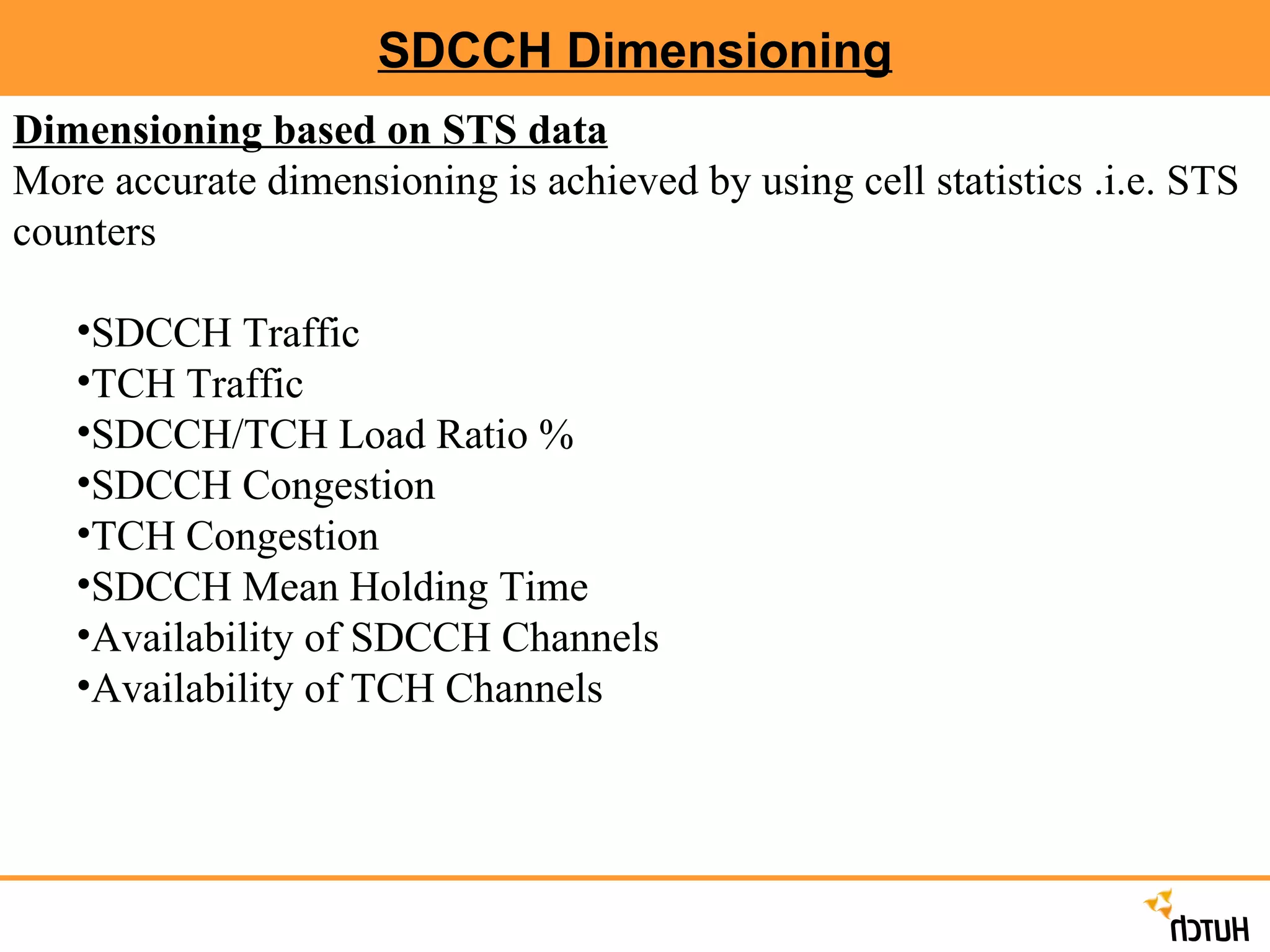 SDCCH Dimensioning

Dimensioning based on STS data

More accurate dimensioning is achieved by using cell statistics .i.e. STS counters

•SDCCH Traffic
•TCH Traffic
•SDCCH/TCH Load Ratio %
•SDCCH Congestion
•TCH Congestion
•SDCCH Mean Holding Time
•Availability of SDCCH Channels
•Availability of TCH Channels

HUTCH